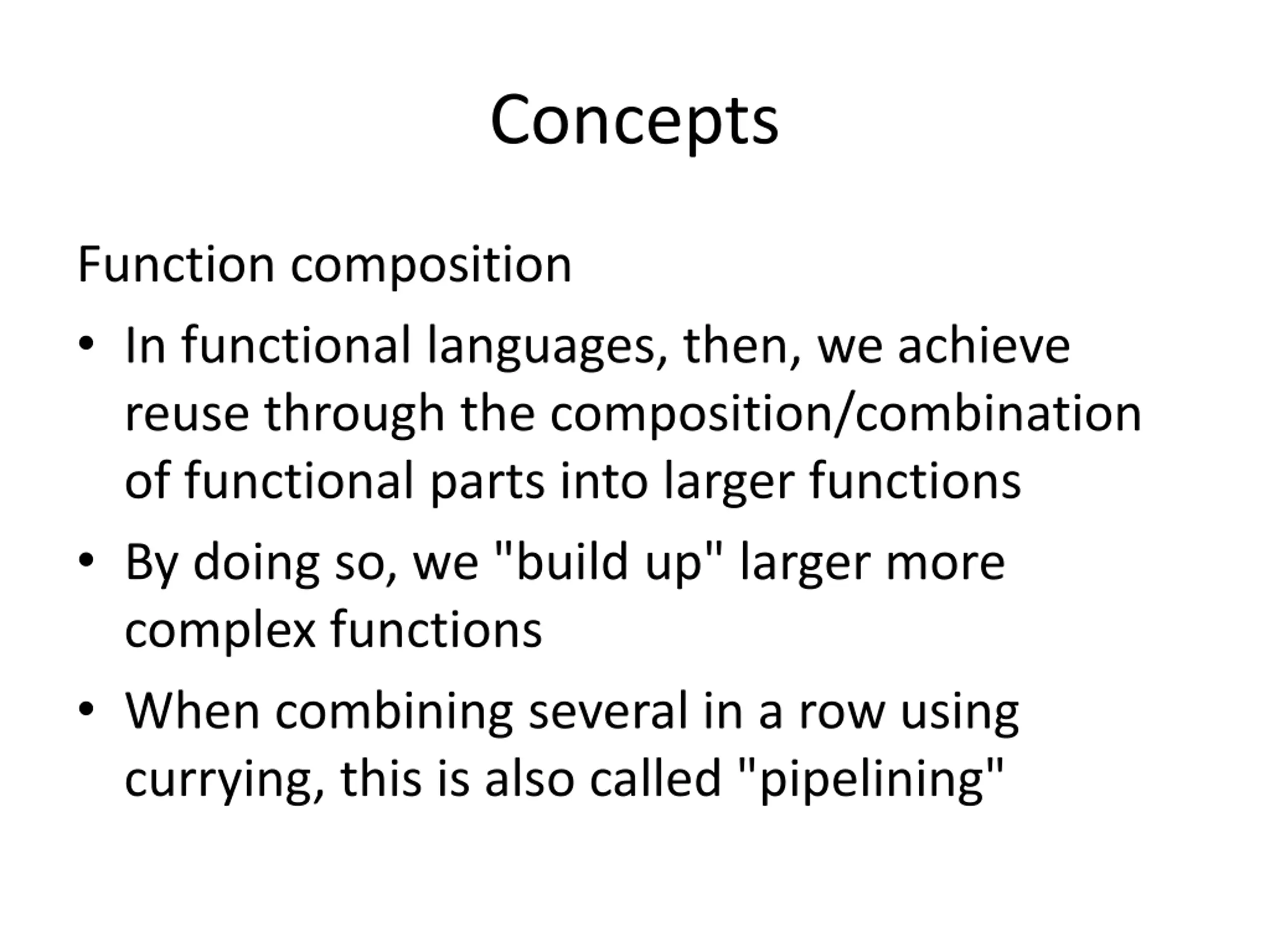 Concepts

Function composition

• In functional languages, then, we achieve reuse through the composition/combination of functional parts into larger functions

• By doing so, we "build up" larger more complex functions

• When combining several in a row using currying, this is also called "pipelining"